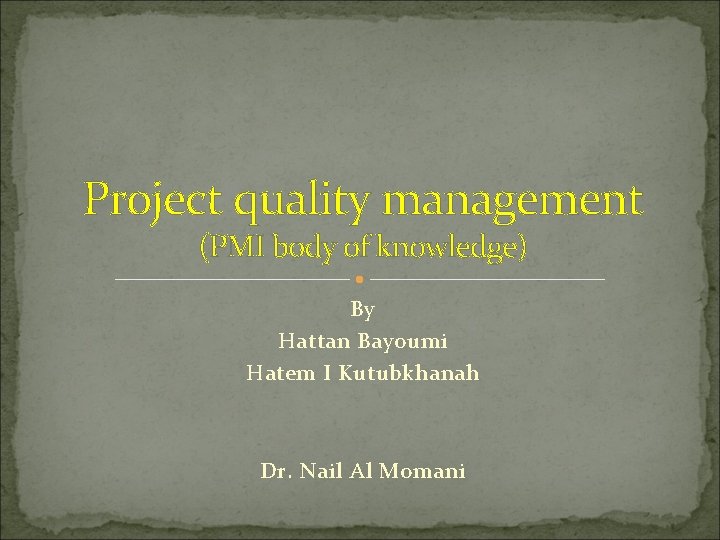 Project quality management
(PMI body of knowledge)

By
Hattan Bayoumi
Hatem I Kutubkhanah

Dr. Nail Al Momani